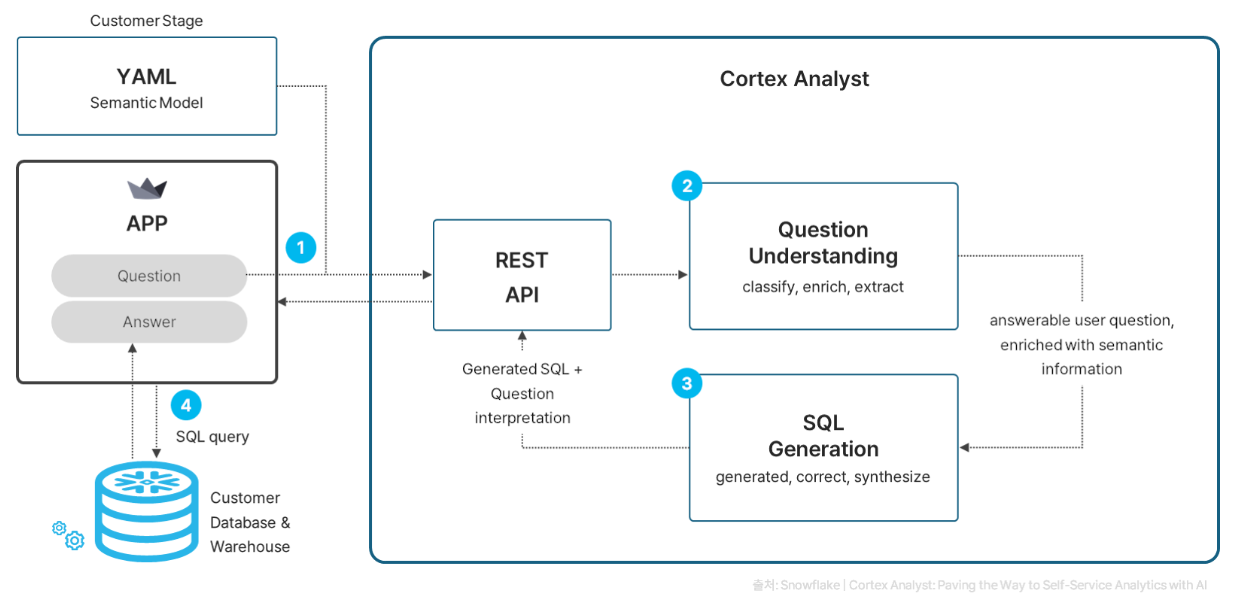 Customer Stage

YAML
Semantic Model

APP

Question

Answer

1

4

SQL query

Customer Database & Warehouse

Cortex Analyst

REST API

Generated SQL + Question interpretation

2

Question Understanding
classify, enrich, extract

answerable user question, enriched with semantic information

3

SQL Generation
generated, correct, synthesize

출처: Snowflake | Cortex Analyst: Paving the Way to Self-Service Analytics with AI